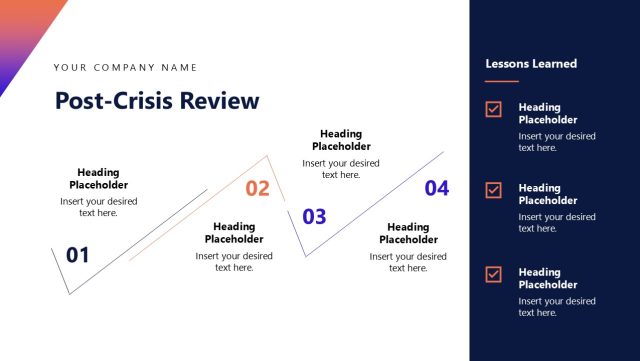 YOUR COMPANY NAME

Post-Crisis Review

Heading Placeholder
Insert your desired text here.

01

02

Heading Placeholder
Insert your desired text here.

Heading Placeholder
Insert your desired text here.

03

04

Heading Placeholder
Insert your desired text here.

Lessons Learned

Heading Placeholder
Insert your desired text here.

Heading Placeholder
Insert your desired text here.

Heading Placeholder
Insert your desired text here.